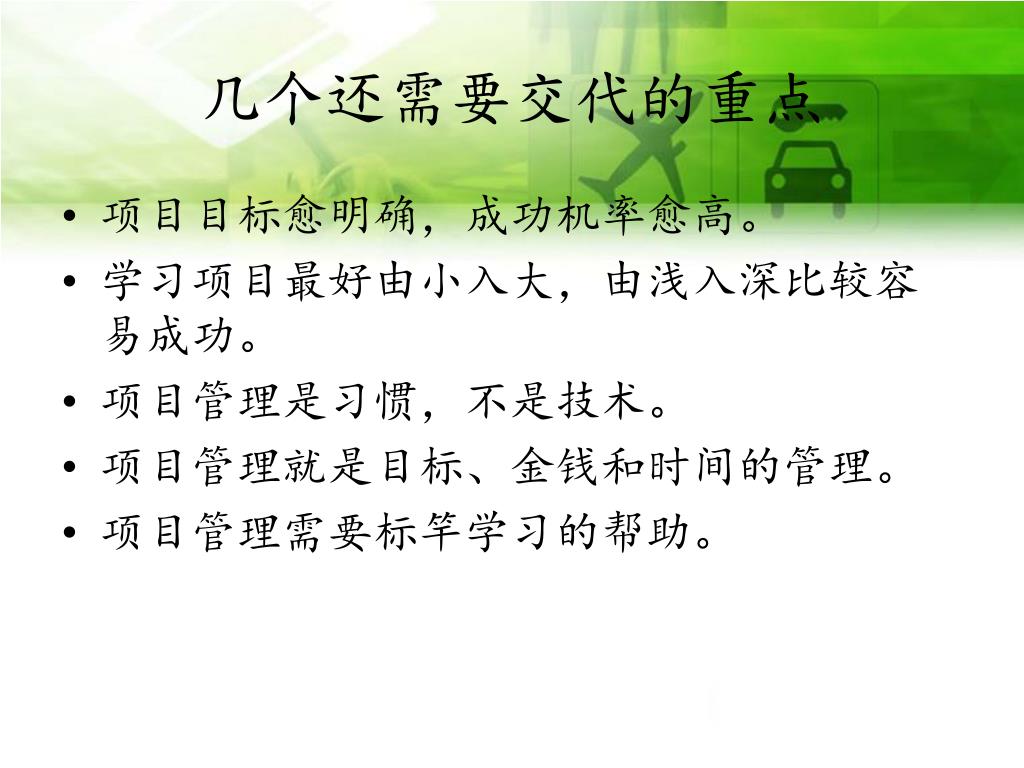 几个还需要交代的重点

• 项目目标愈明确，成功机率愈高。
• 学习项目最好由小入大，由浅入深比较容易成功。
• 项目管理是习惯，不是技术。
• 项目管理就是目标、金钱和时间的管理。
• 项目管理需要标竿学习的帮助。